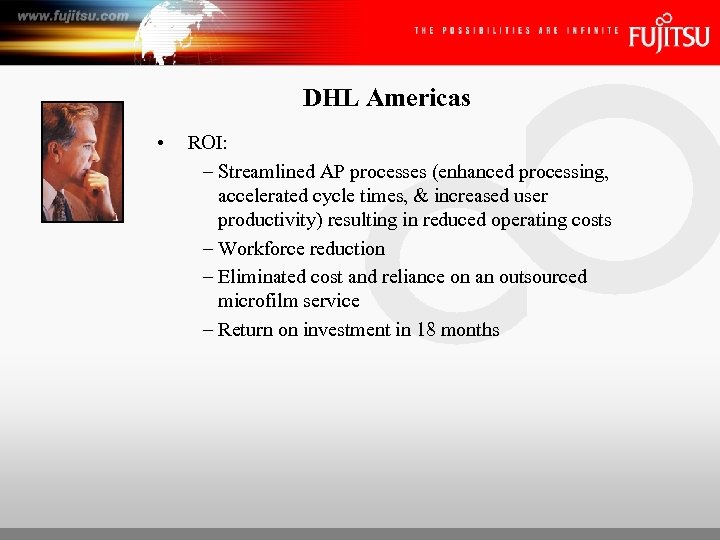 www.fujitsu.com

THE POSSIBILITIES ARE INFINITE FUJITSU

DHL Americas

• ROI:
– Streamlined AP processes (enhanced processing, accelerated cycle times, & increased user productivity) resulting in reduced operating costs
– Workforce reduction
– Eliminated cost and reliance on an outsourced microfilm service
– Return on investment in 18 months